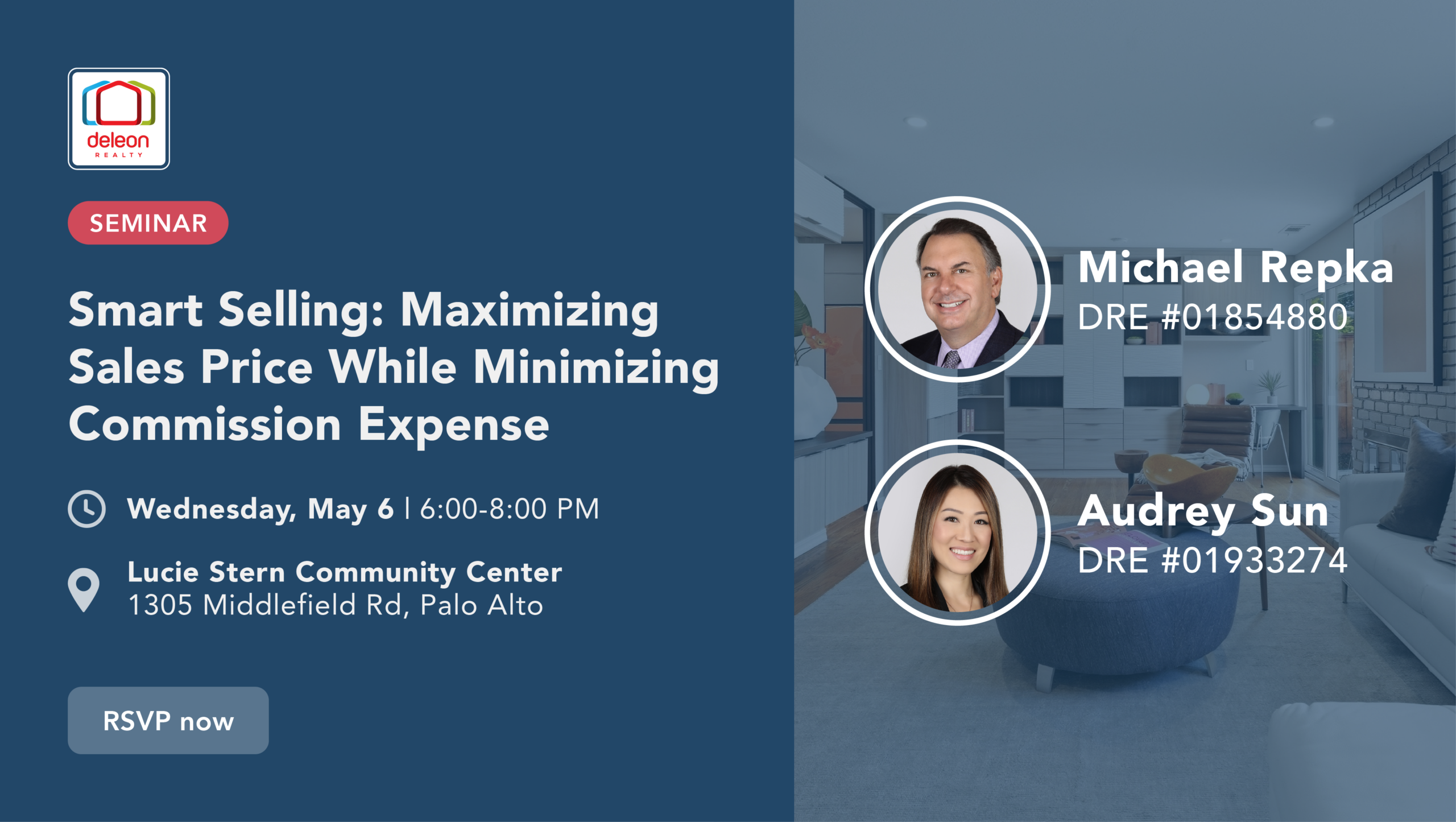 deleon
REALTY

SEMINAR

Smart Selling: Maximizing Sales Price While Minimizing Commission Expense

Wednesday, May 6 | 6:00-8:00 PM

Lucie Stern Community Center
1305 Middlefield Rd, Palo Alto

RSVP now

Michael Repka
DRE #01854880

Audrey Sun
DRE #01933274